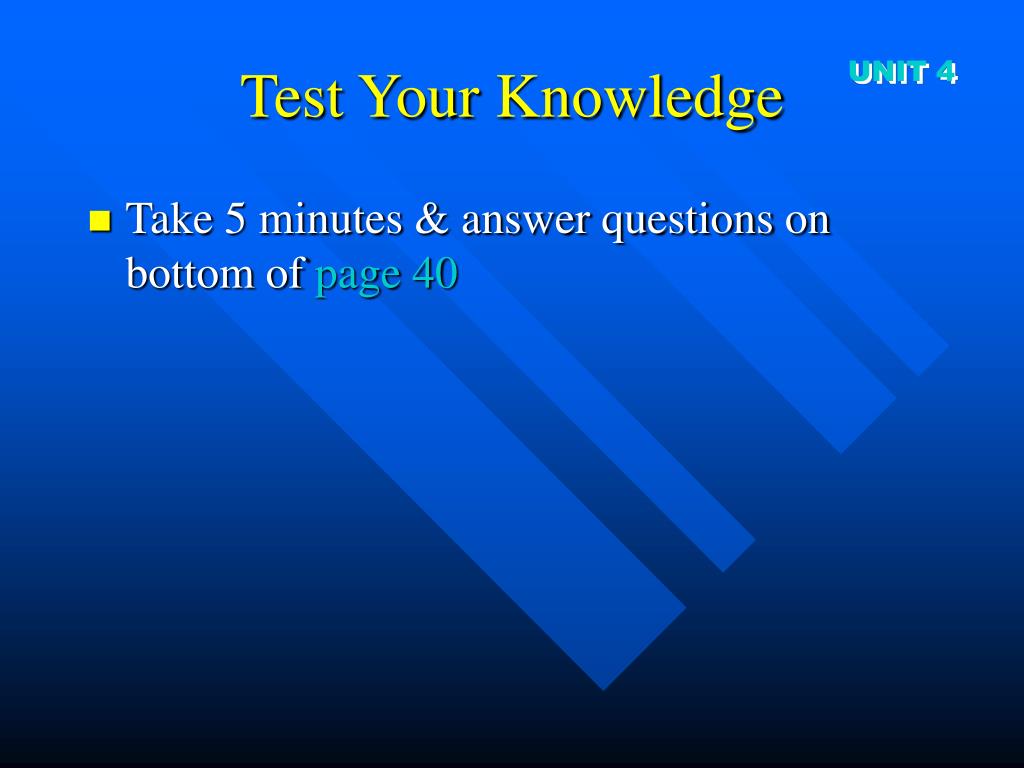 Test Your Knowledge

UNIT 4

Take 5 minutes & answer questions on bottom of page 40